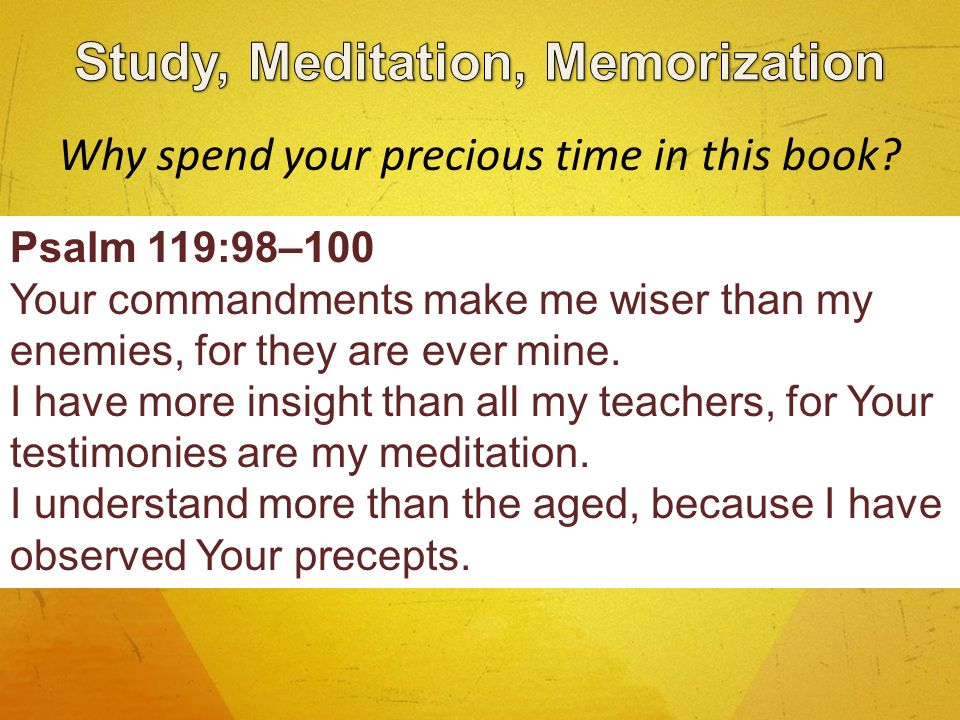 Study, Meditation, Memorization

Why spend your precious time in this book?

Psalm 119:98–100
Your commandments make me wiser than my enemies, for they are ever mine.
I have more insight than all my teachers, for Your testimonies are my meditation.
I understand more than the aged, because I have observed Your precepts.